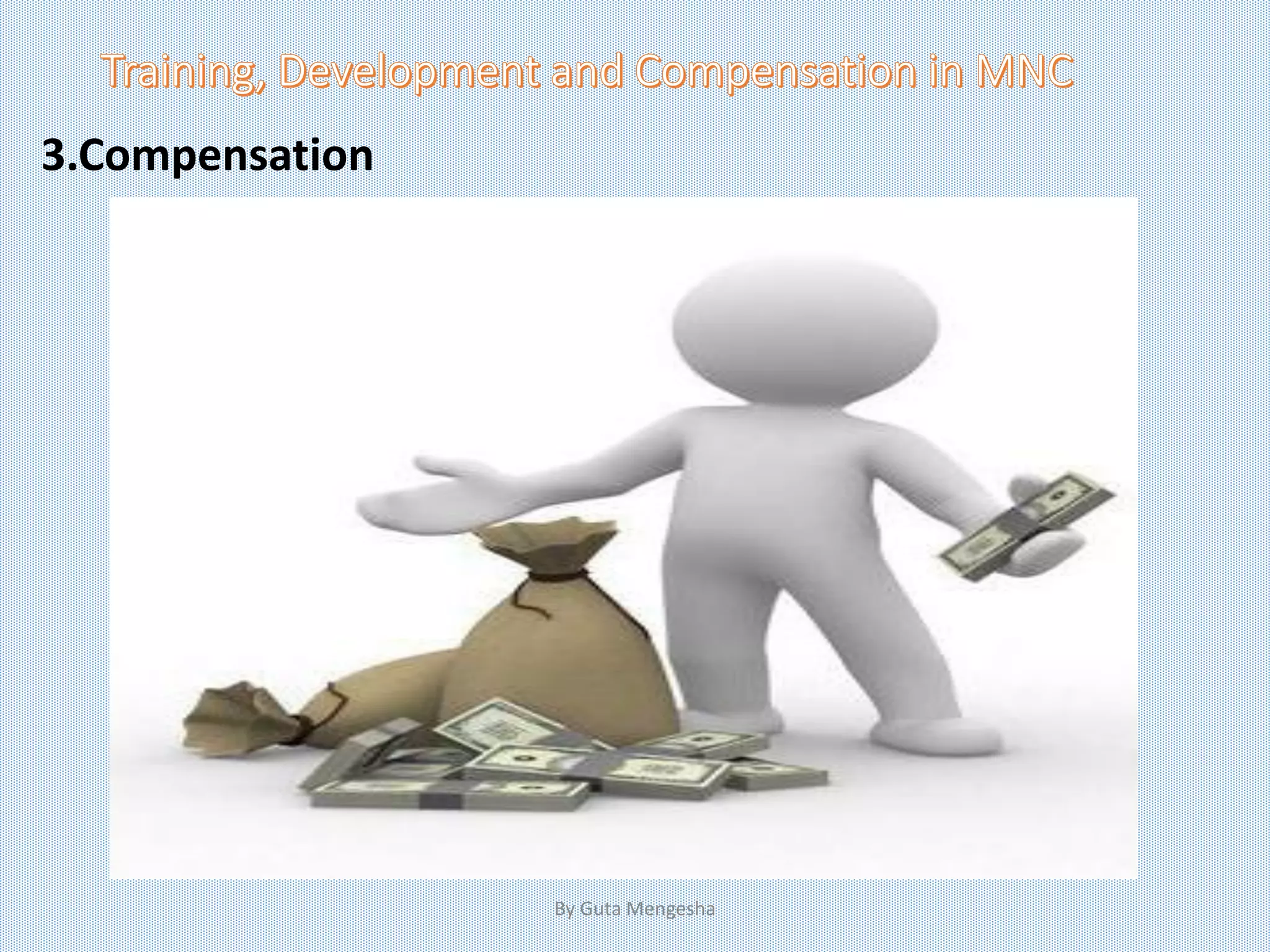 Training, Development and Compensation in MNC

3.Compensation

By Guta Mengesha